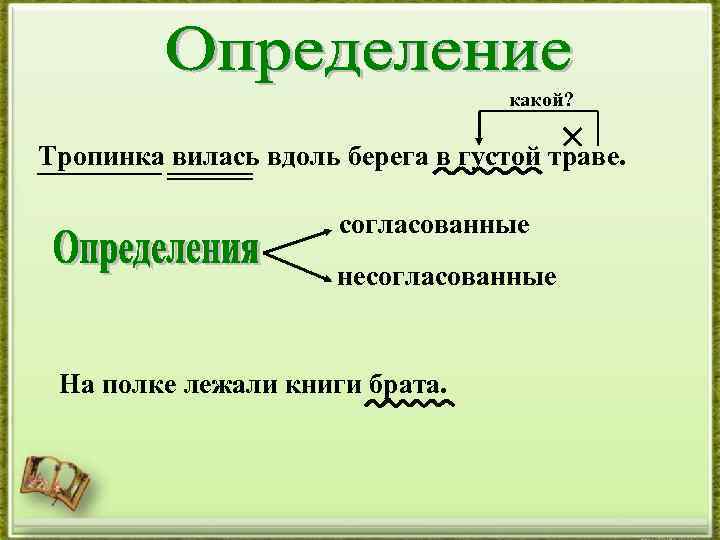 Определение

какой?

Тропинка вилась вдоль берега в густой траве.

Определения

согласованные

несогласованные

На полке лежали книги брата.